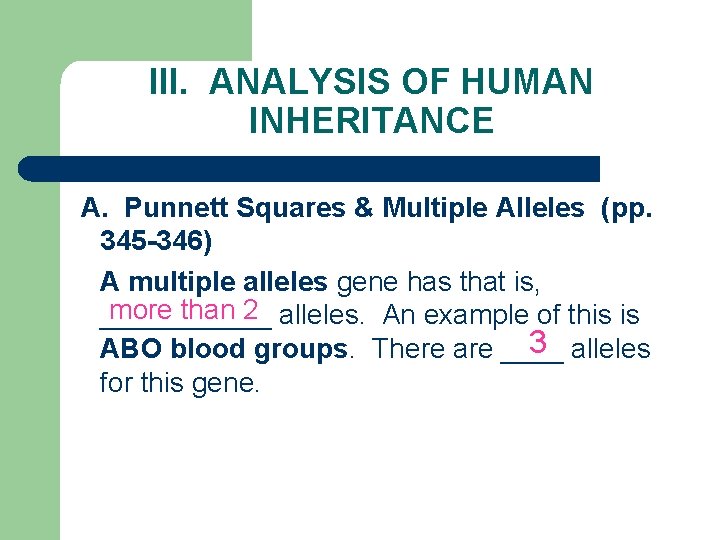 III. ANALYSIS OF HUMAN INHERITANCE

A. Punnett Squares & Multiple Alleles (pp. 345-346)

A multiple alleles gene has that is, more than 2 alleles. An example of this is ABO blood groups. There are 3 alleles for this gene.